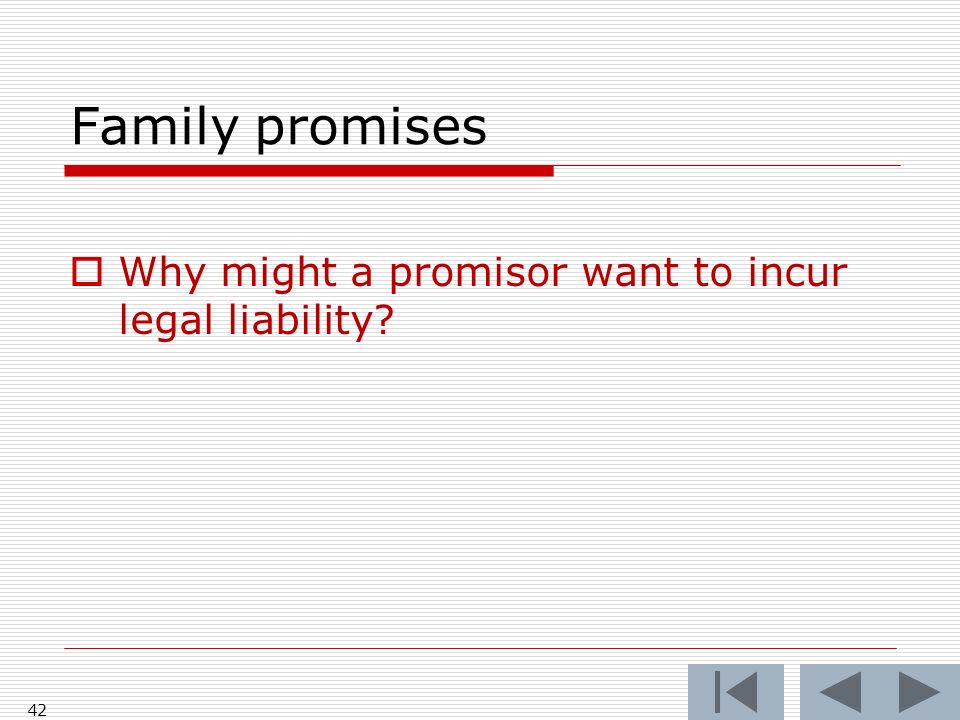 Family promises

Why might a promisor want to incur legal liability?

42